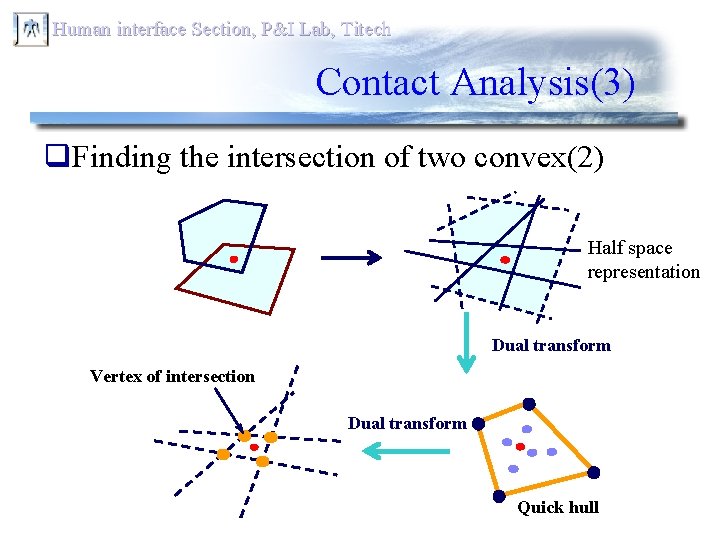 Human interface Section, P&I Lab, Titech

Contact Analysis(3)

❑Finding the intersection of two convex(2)

Half space representation

Dual transform

Vertex of intersection

Dual transform

Quick hull